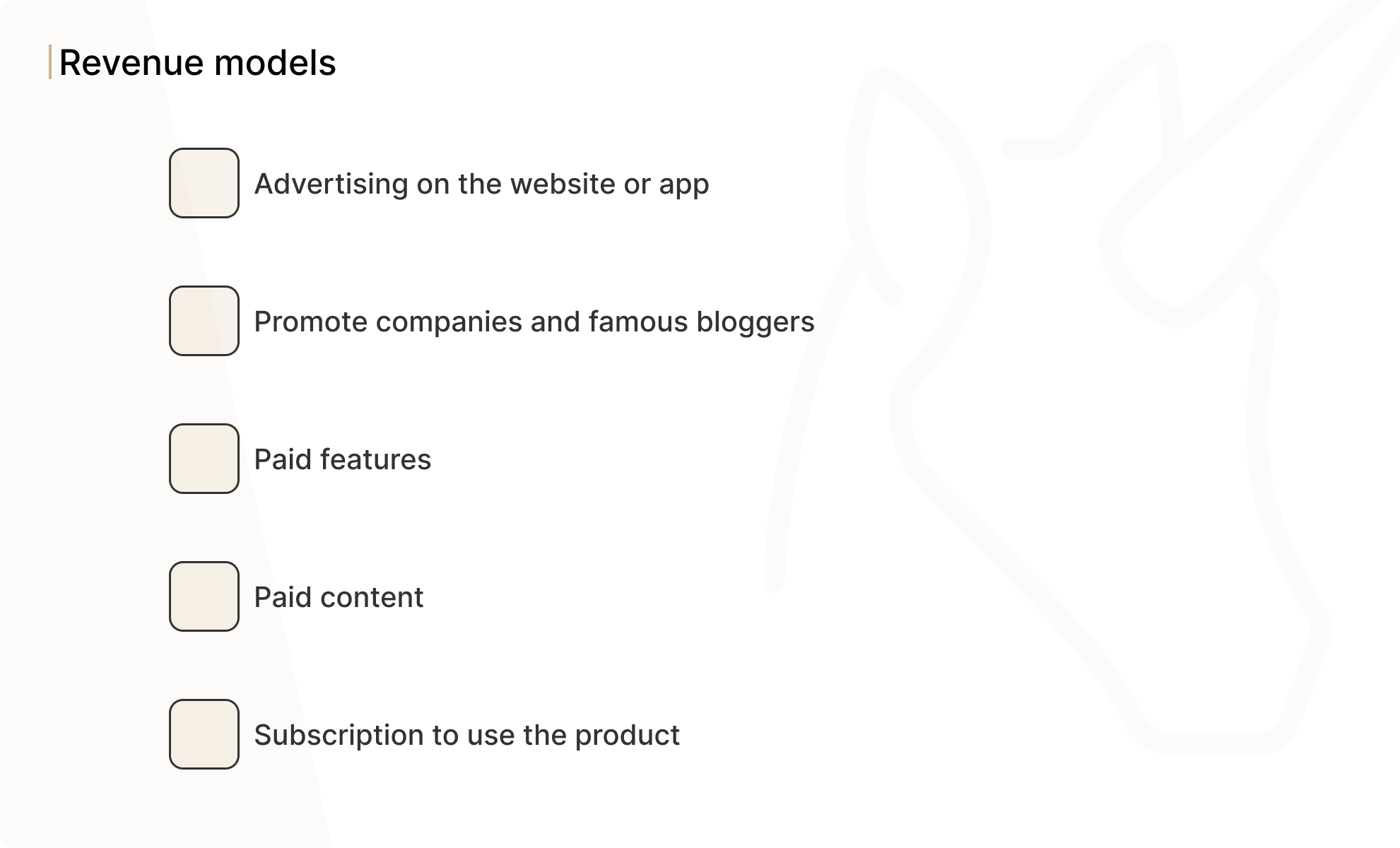 Revenue models

Advertising on the website or app

Promote companies and famous bloggers

Paid features

Paid content

Subscription to use the product